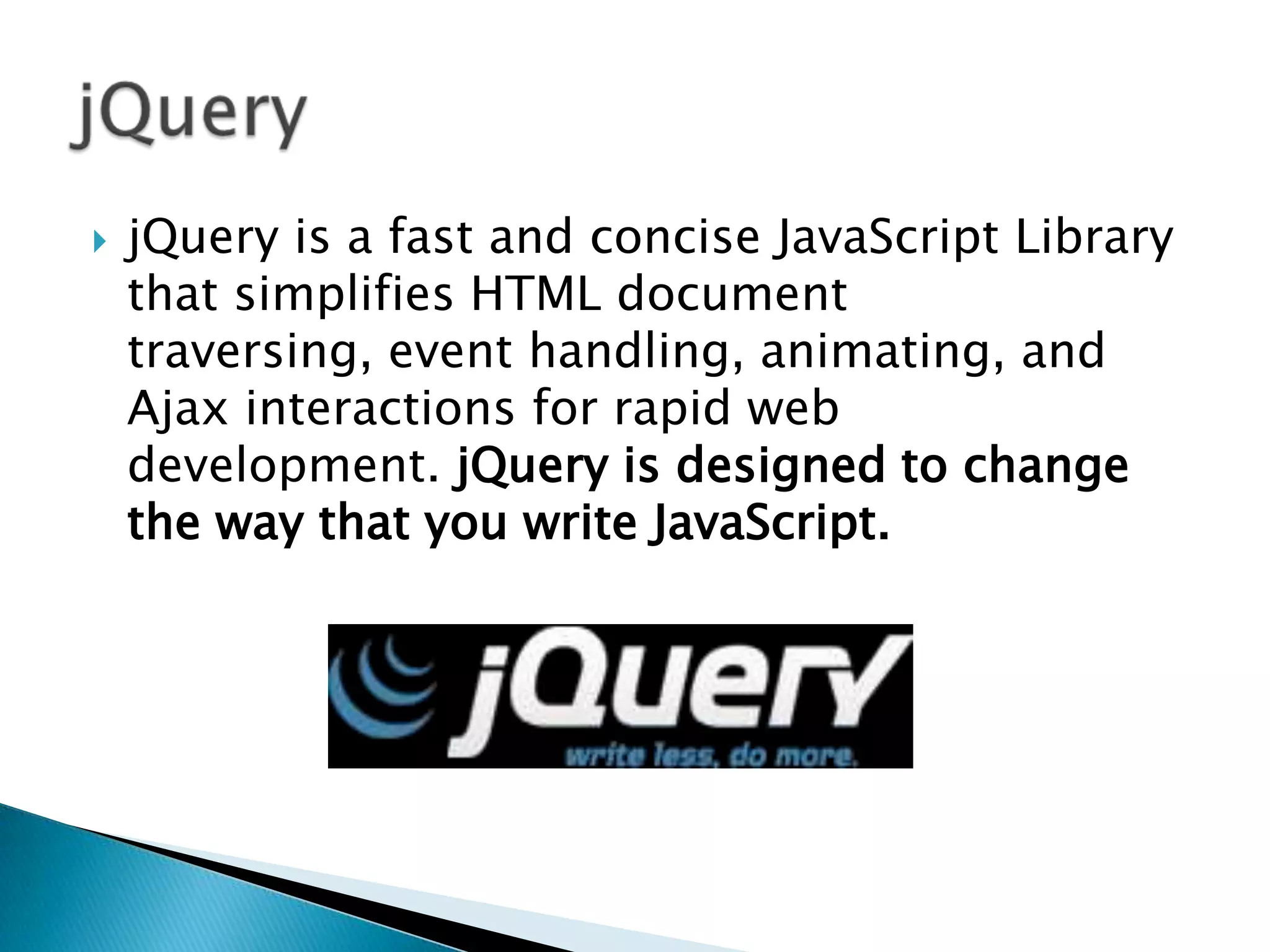 jQuery

jQuery is a fast and concise JavaScript Library that simplifies HTML document traversing, event handling, animating, and Ajax interactions for rapid web development. jQuery is designed to change the way that you write JavaScript.

jQuery
write less, do more.